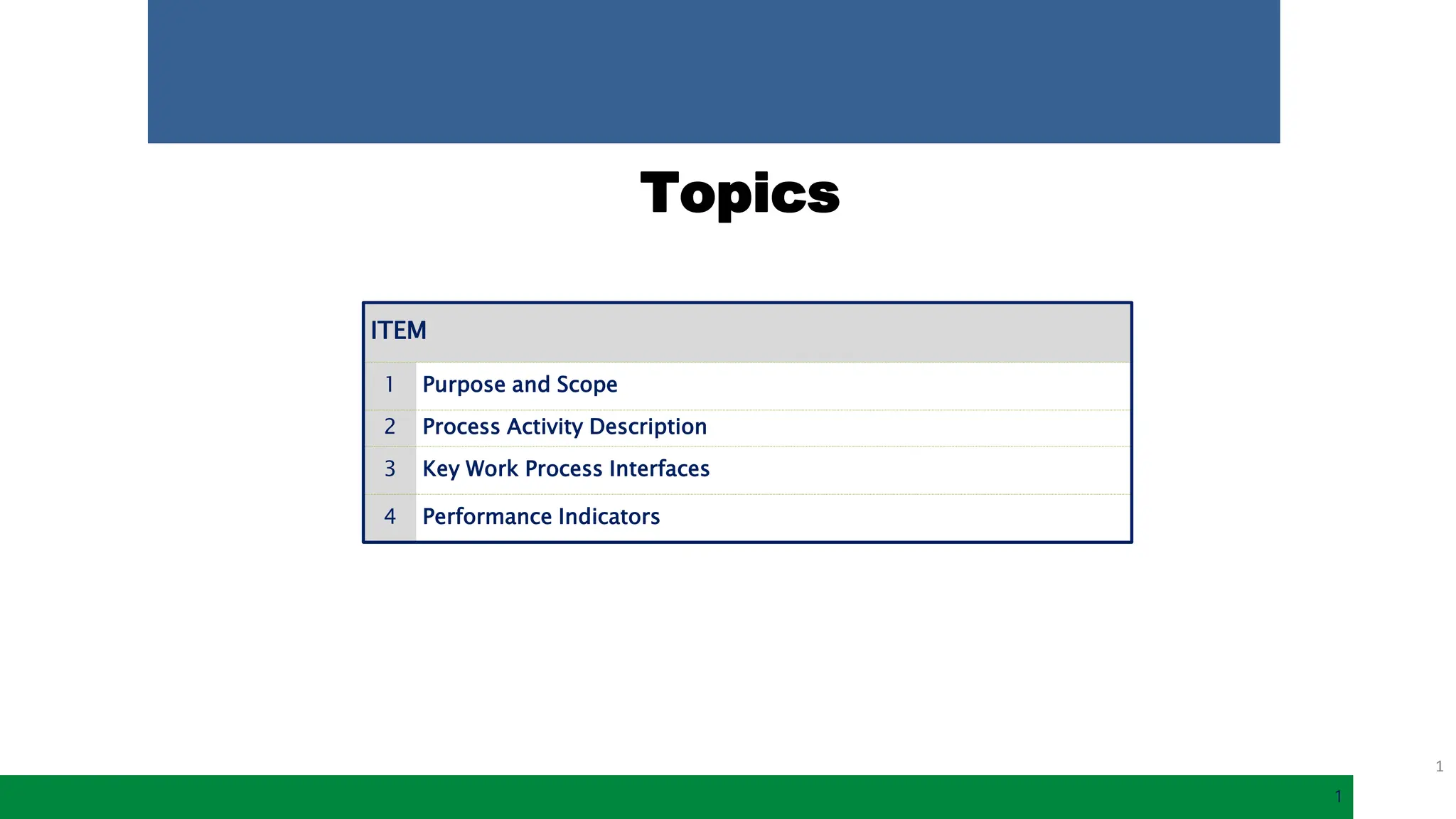 Topics

| ITEM | |
|---|---|
| 1 | Purpose and Scope |
| 2 | Process Activity Description |
| 3 | Key Work Process Interfaces |
| 4 | Performance Indicators |

1

1